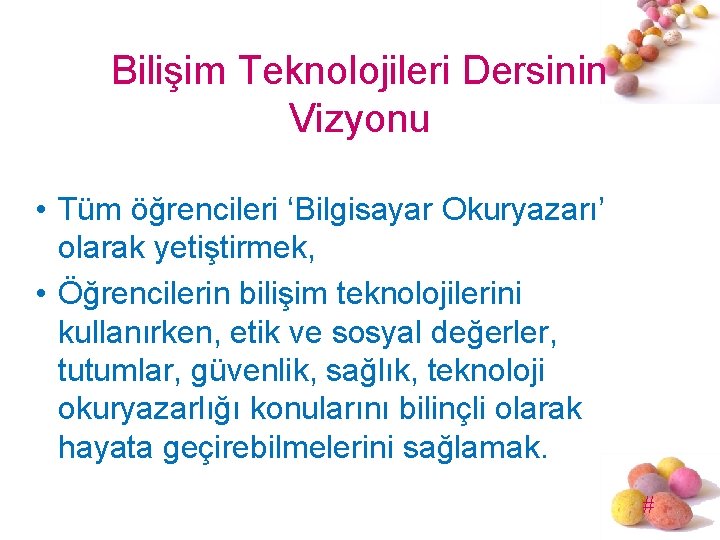 Bilişim Teknolojileri Dersinin Vizyonu

• Tüm öğrencileri ‘Bilgisayar Okuryazarı’ olarak yetiştirmek,
• Öğrencilerin bilişim teknolojilerini kullanırken, etik ve sosyal değerler, tutumlar, güvenlik, sağlık, teknoloji okuryazarlığı konularını bilinçli olarak hayata geçirebilmelerini sağlamak.

#